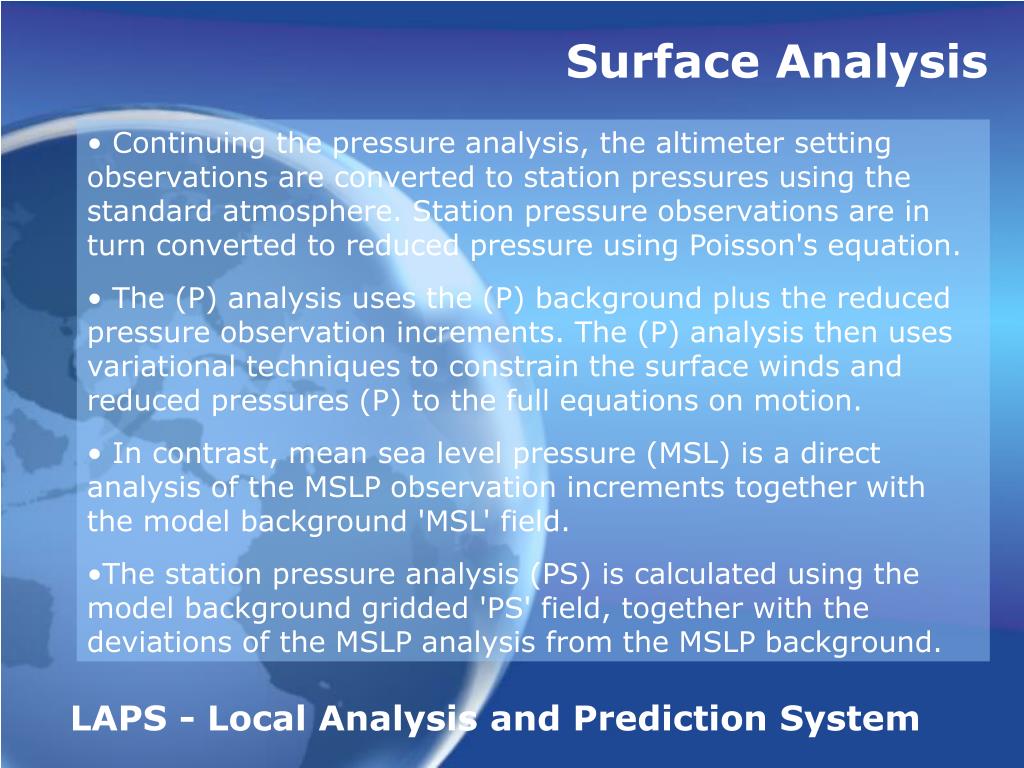 Surface Analysis

• Continuing the pressure analysis, the altimeter setting observations are converted to station pressures using the standard atmosphere. Station pressure observations are in turn converted to reduced pressure using Poisson's equation.

• The (P) analysis uses the (P) background plus the reduced pressure observation increments. The (P) analysis then uses variational techniques to constrain the surface winds and reduced pressures (P) to the full equations on motion.

• In contrast, mean sea level pressure (MSL) is a direct analysis of the MSLP observation increments together with the model background 'MSL' field.

•The station pressure analysis (PS) is calculated using the model background gridded 'PS' field, together with the deviations of the MSLP analysis from the MSLP background.

LAPS - Local Analysis and Prediction System